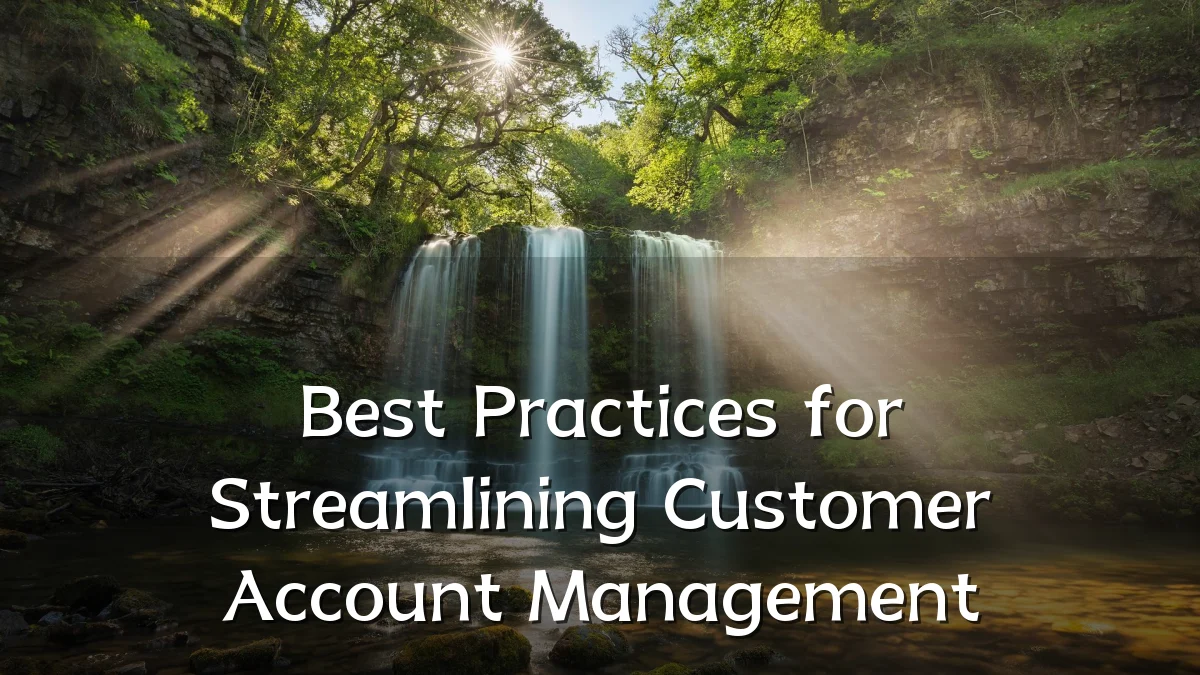 Best Practices for Streamlining Customer Account Management